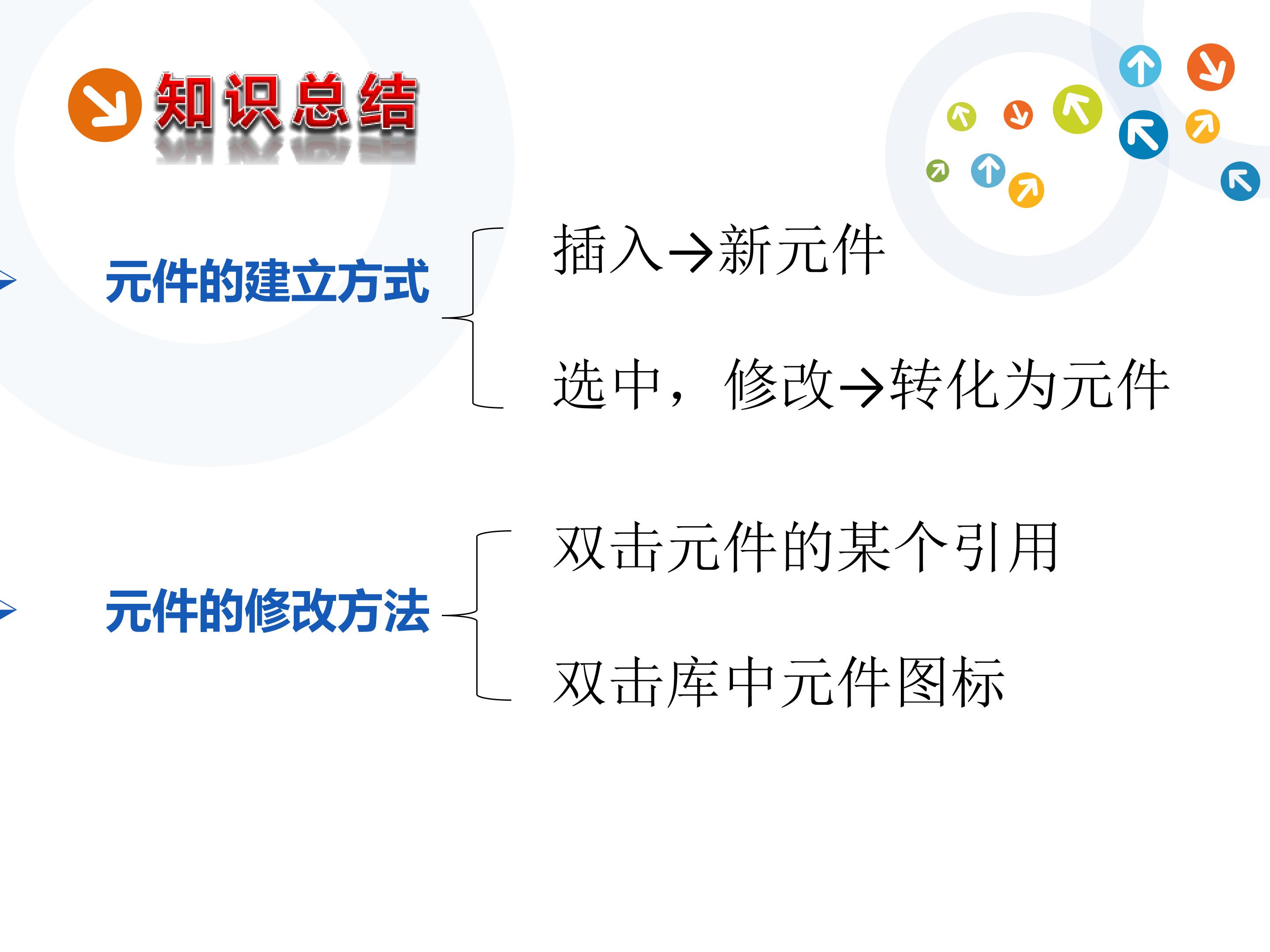 知识总结

元件的建立方式

插入→新元件

选中，修改→转化为元件

元件的修改方法

双击元件的某个引用

双击库中元件图标